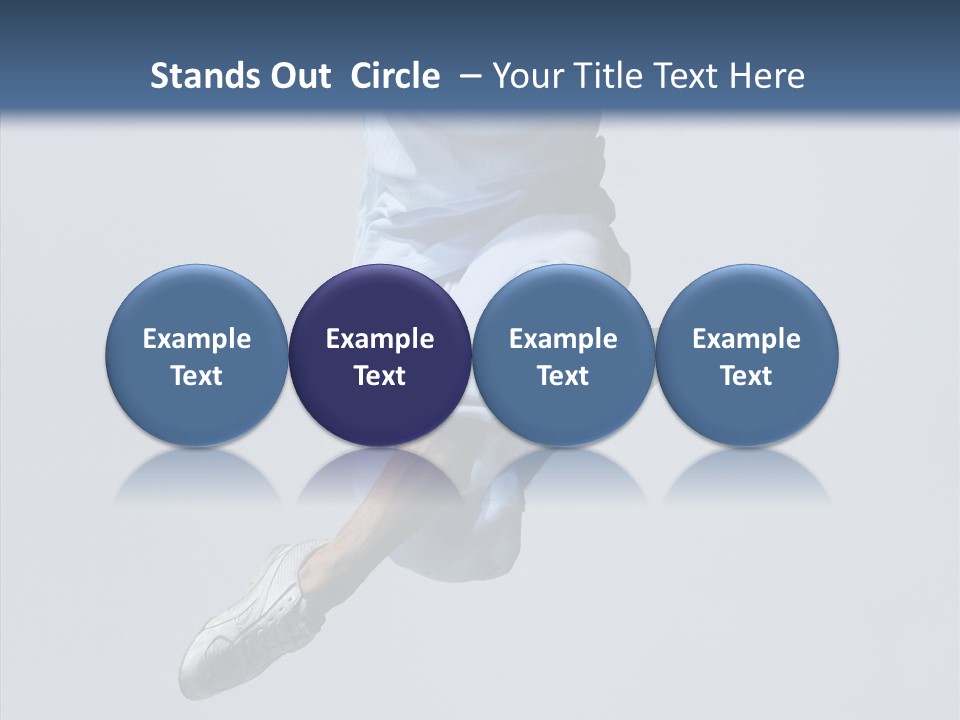 Stands Out Circle – Your Title Text Here

Example Text

Example Text

Example Text

Example Text